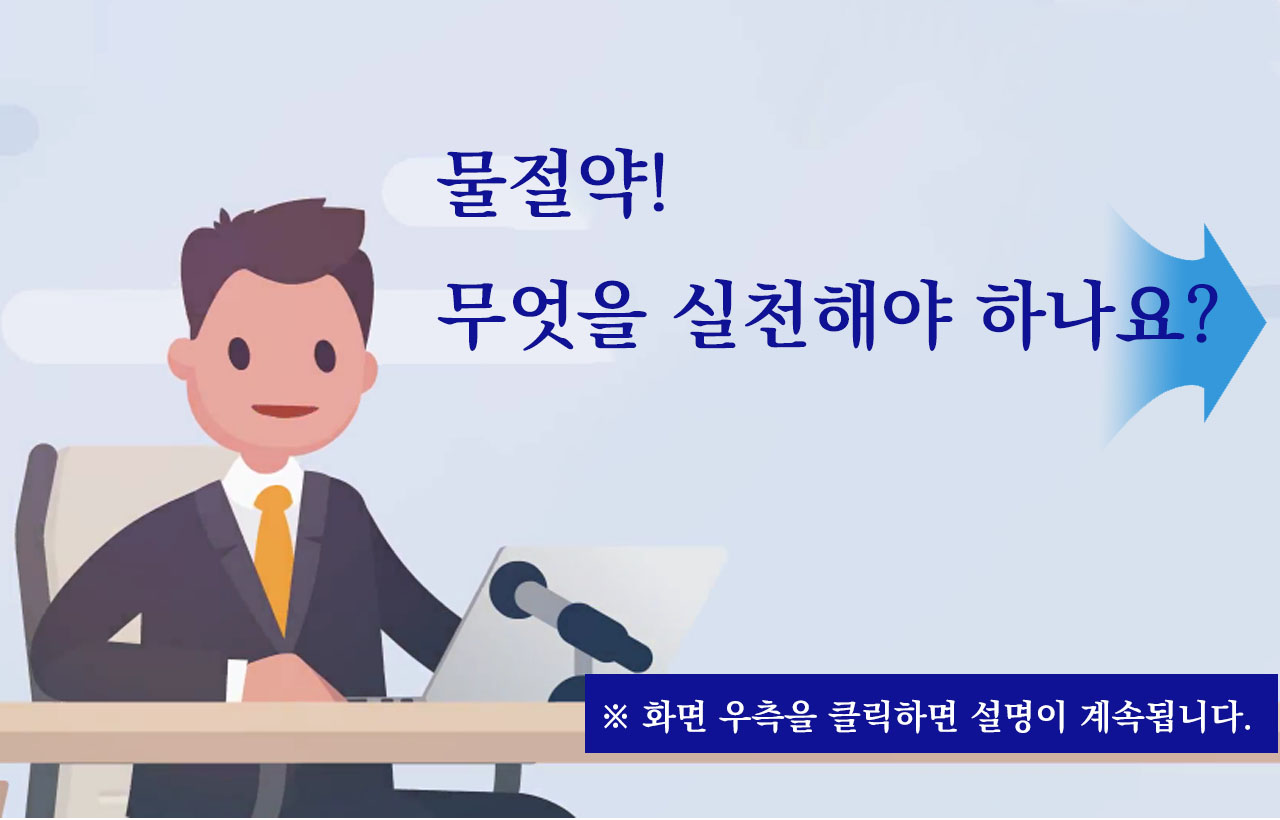 물절약!
무엇을 실천해야 하나요?

※ 화면 우측을 클릭하면 설명이 계속됩니다.